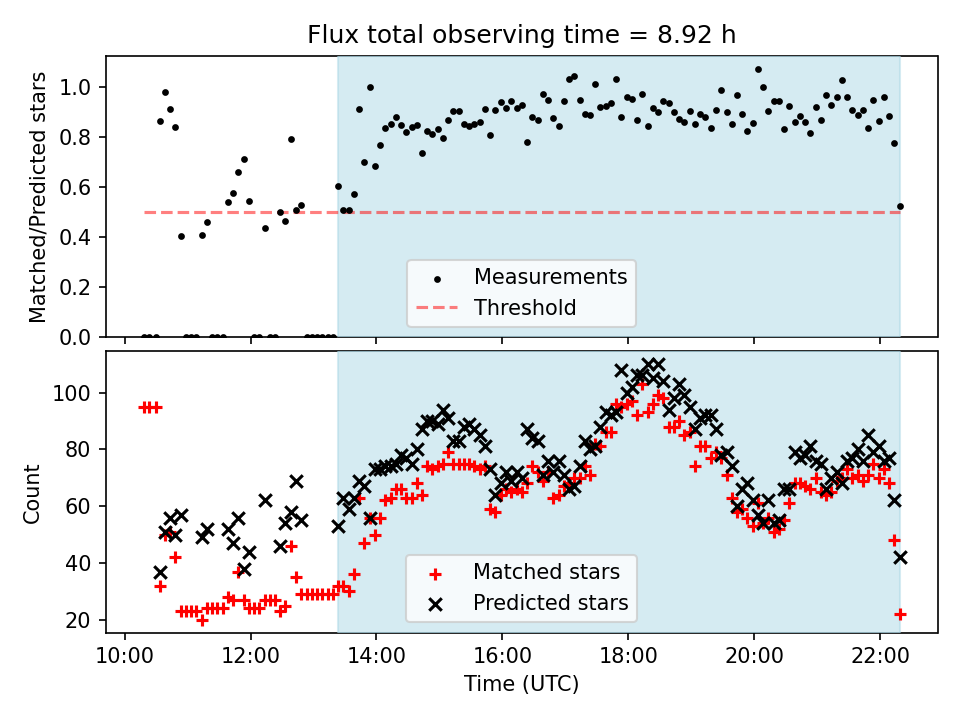 Flux total observing time = 8.92 h

Matched/Predicted stars

1.0
0.8
0.6
0.4
0.2
0.0

Measurements
Threshold

Count

100
80
60
40
20

Matched stars
Predicted stars

10:00 12:00 14:00 16:00 18:00 20:00 22:00

Time (UTC)